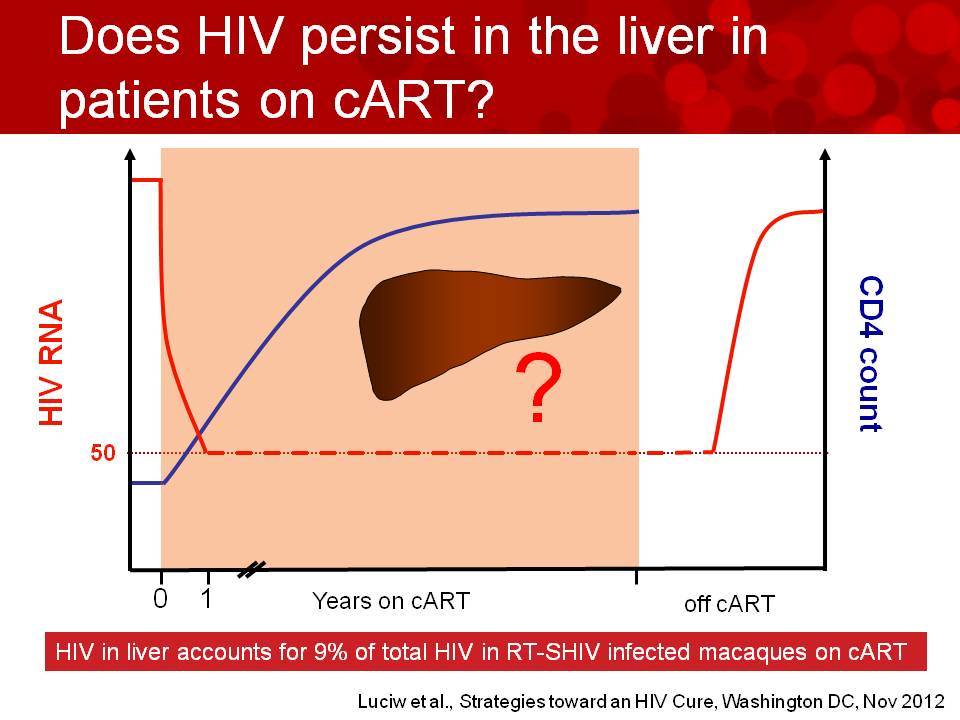 Does HIV persist in the liver in patients on cART?

HIV RNA

CD4 count

?

50

0 1 Years on cART off cART

HIV in liver accounts for 9% of total HIV in RT-SHIV infected macaques on cART

Luciw et al., Strategies toward an HIV Cure, Washington DC, Nov 2012